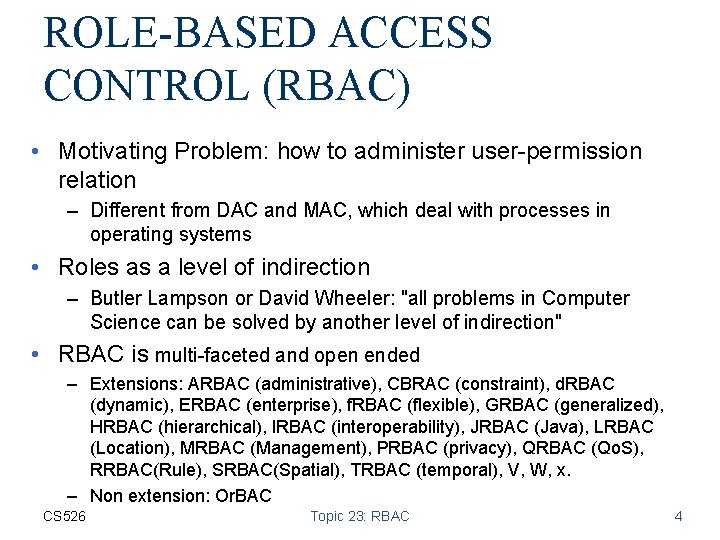 ROLE-BASED ACCESS CONTROL (RBAC)

• Motivating Problem: how to administer user-permission relation
– Different from DAC and MAC, which deal with processes in operating systems

• Roles as a level of indirection
– Butler Lampson or David Wheeler: "all problems in Computer Science can be solved by another level of indirection"

• RBAC is multi-faceted and open ended
– Extensions: ARBAC (administrative), CBRAC (constraint), dRBAC (dynamic), ERBAC (enterprise), fRBAC (flexible), GRBAC (generalized), HRBAC (hierarchical), IRBAC (interoperability), JRBAC (Java), LRBAC (Location), MRBAC (Management), PRBAC (privacy), QRBAC (QoS), RRBAC(Rule), SRBAC(Spatial), TRBAC (temporal), V, W, x.
– Non extension: OrBAC

CS526 Topic 23: RBAC 4